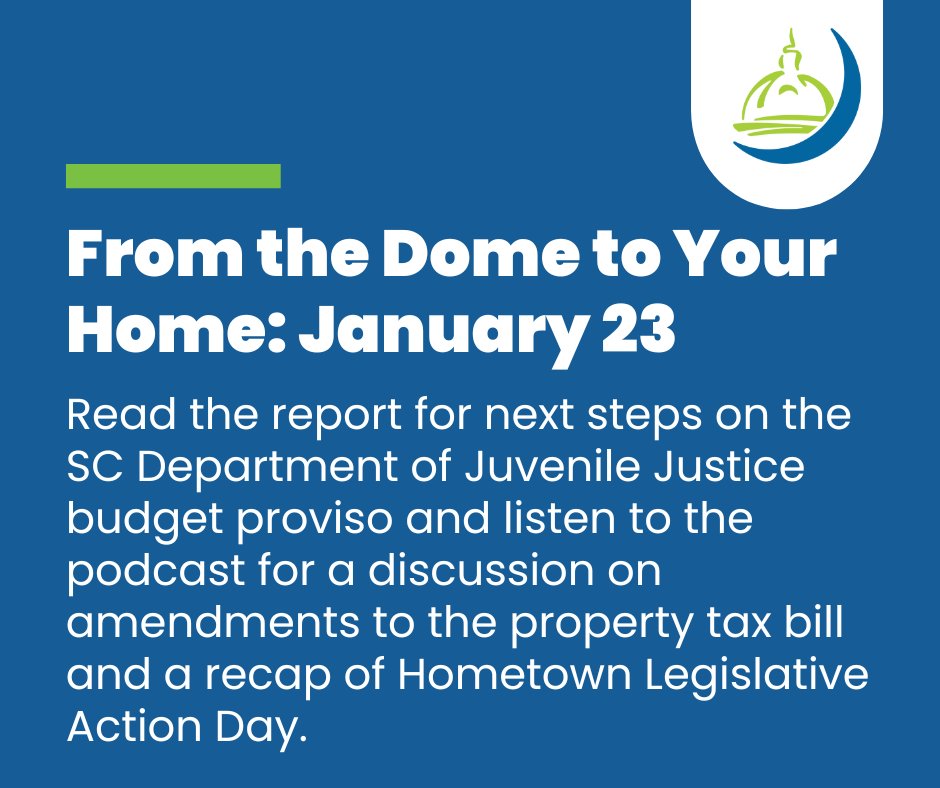 From the Dome to Your Home: January 23

Read the report for next steps on the SC Department of Juvenile Justice budget proviso and listen to the podcast for a discussion on amendments to the property tax bill and a recap of Hometown Legislative Action Day.